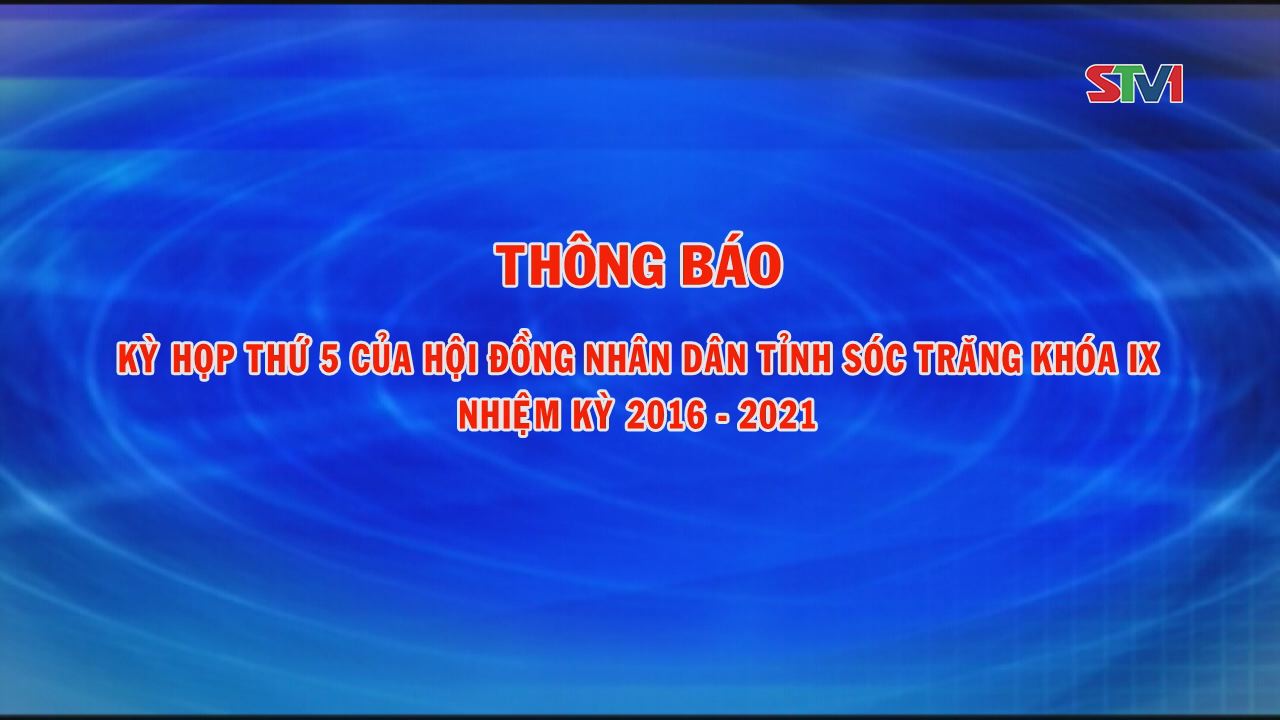 STV1

THÔNG BÁO

KỲ HỌP THỨ 5 CỦA HỘI ĐỒNG NHÂN DÂN TỈNH SÓC TRĂNG KHÓA IX
NHIỆM KỲ 2016 - 2021